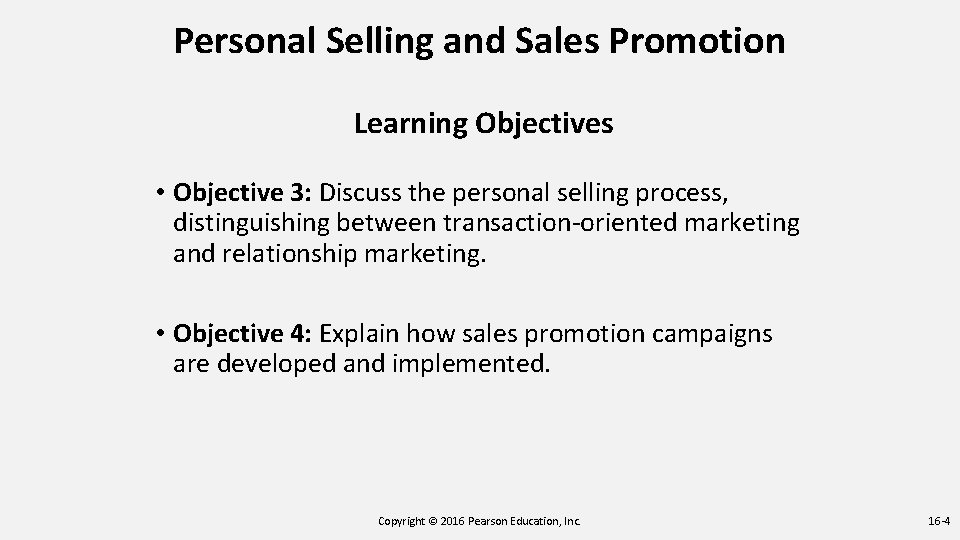 Personal Selling and Sales Promotion

Learning Objectives

• Objective 3: Discuss the personal selling process, distinguishing between transaction-oriented marketing and relationship marketing.

• Objective 4: Explain how sales promotion campaigns are developed and implemented.

Copyright © 2016 Pearson Education, Inc.

16-4